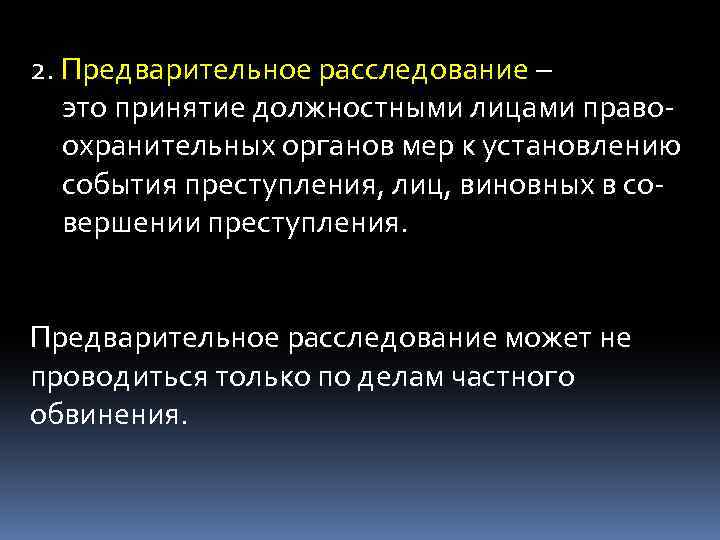 2. Предварительное расследование – это принятие должностными лицами правоохранительных органов мер к установлению события преступления, лиц, виновных в совершении преступления.

Предварительное расследование может не проводиться только по делам частного обвинения.